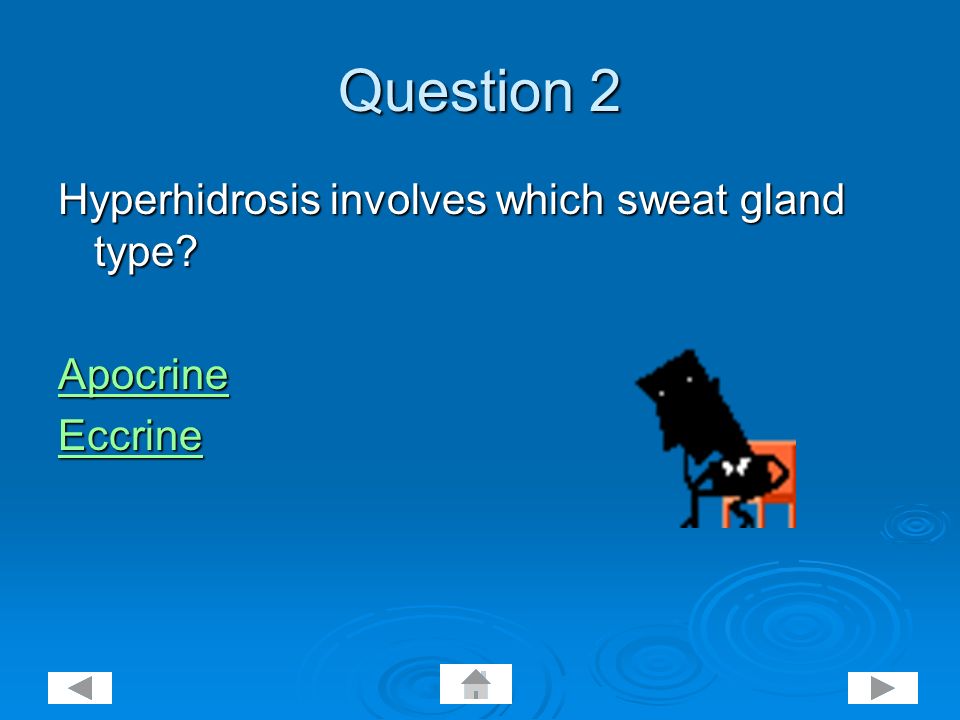 Question 2

Hyperhidrosis involves which sweat gland type?

Apocrine
Eccrine